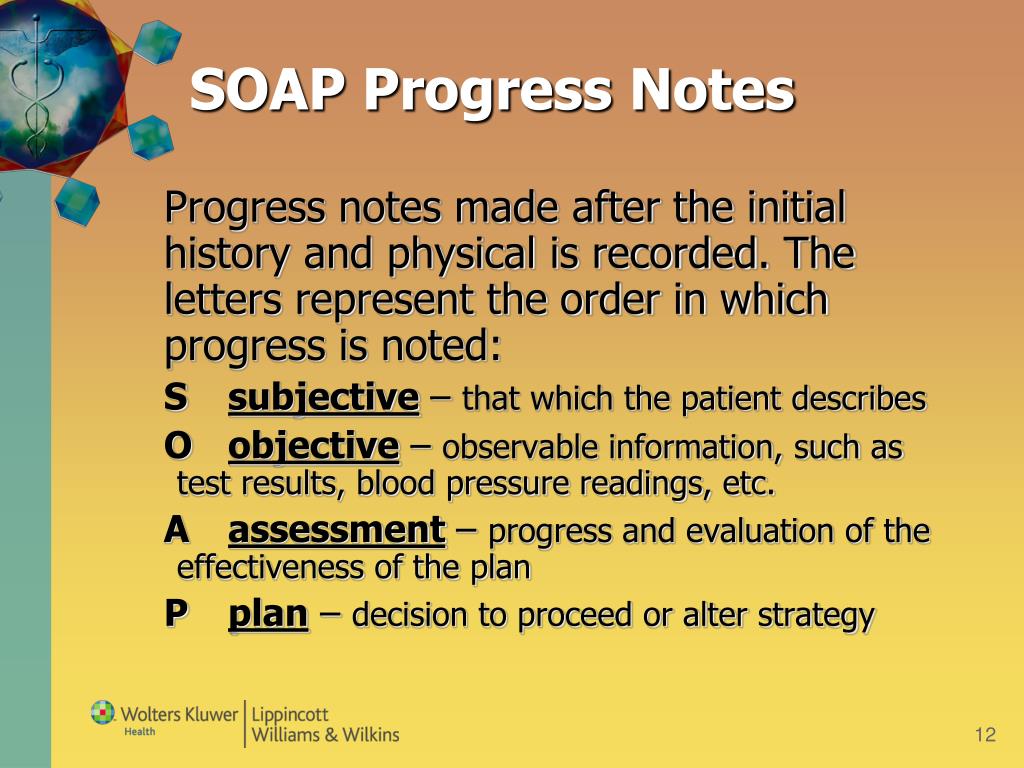 SOAP Progress Notes

Progress notes made after the initial history and physical is recorded. The letters represent the order in which progress is noted:

S subjective – that which the patient describes

O objective – observable information, such as test results, blood pressure readings, etc.

A assessment – progress and evaluation of the effectiveness of the plan

P plan – decision to proceed or alter strategy

Wolters Kluwer Health | Lippincott Williams & Wilkins

12